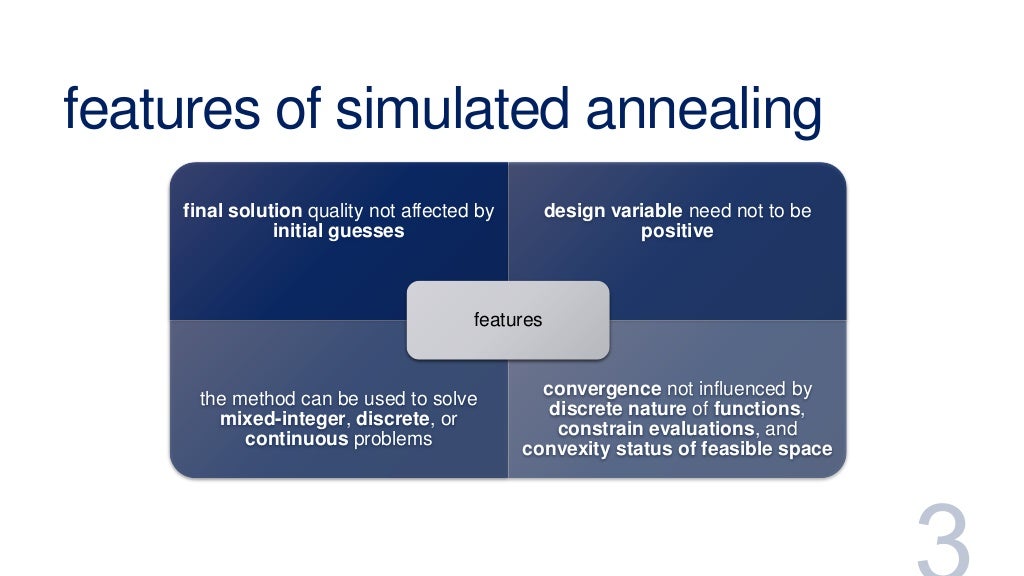 features of simulated annealing

final solution quality not affected by initial guesses

design variable need not to be positive

features

the method can be used to solve mixed-integer, discrete, or continuous problems

convergence not influenced by discrete nature of functions, constrain evaluations, and convexity status of feasible space

3